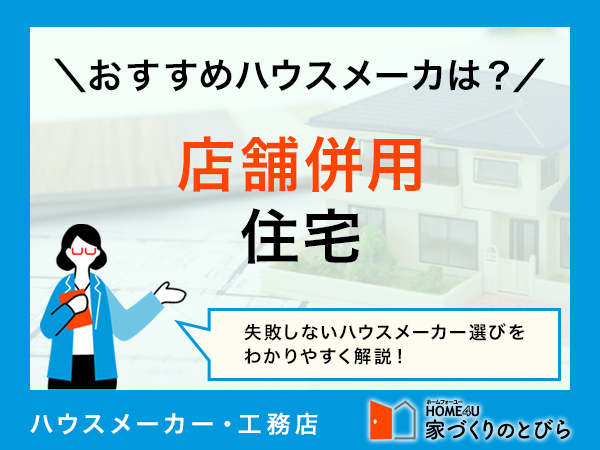 ＼おすすめハウスメーカは？／

店舗併用
住宅

失敗しないハウスメーカー選びを
わかりやすく解説！

ハウスメーカー・工務店

ホームフォーユー
HOME4U
家づくりのとびら